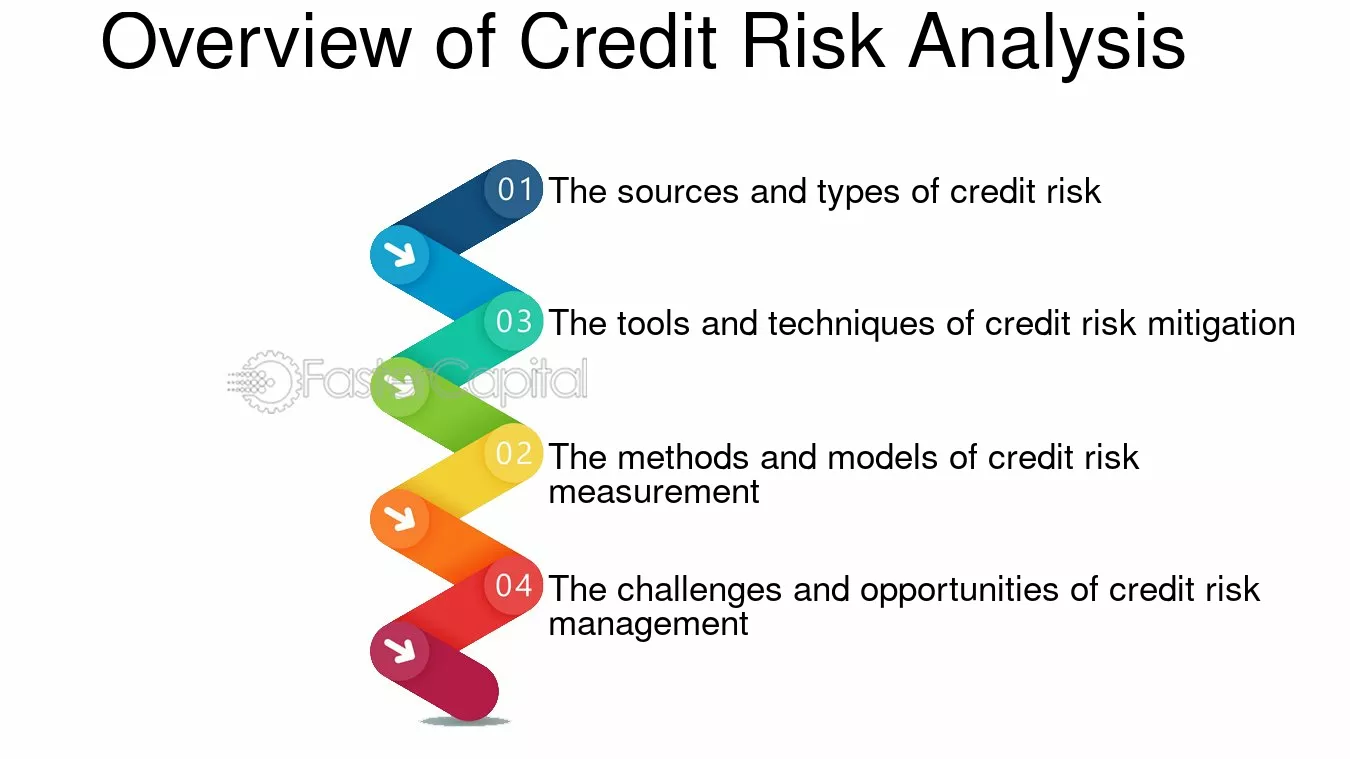 Overview of Credit Risk Analysis

01 The sources and types of credit risk

03 The tools and techniques of credit risk mitigation

FasterCapital

02 The methods and models of credit risk measurement

04 The challenges and opportunities of credit risk management